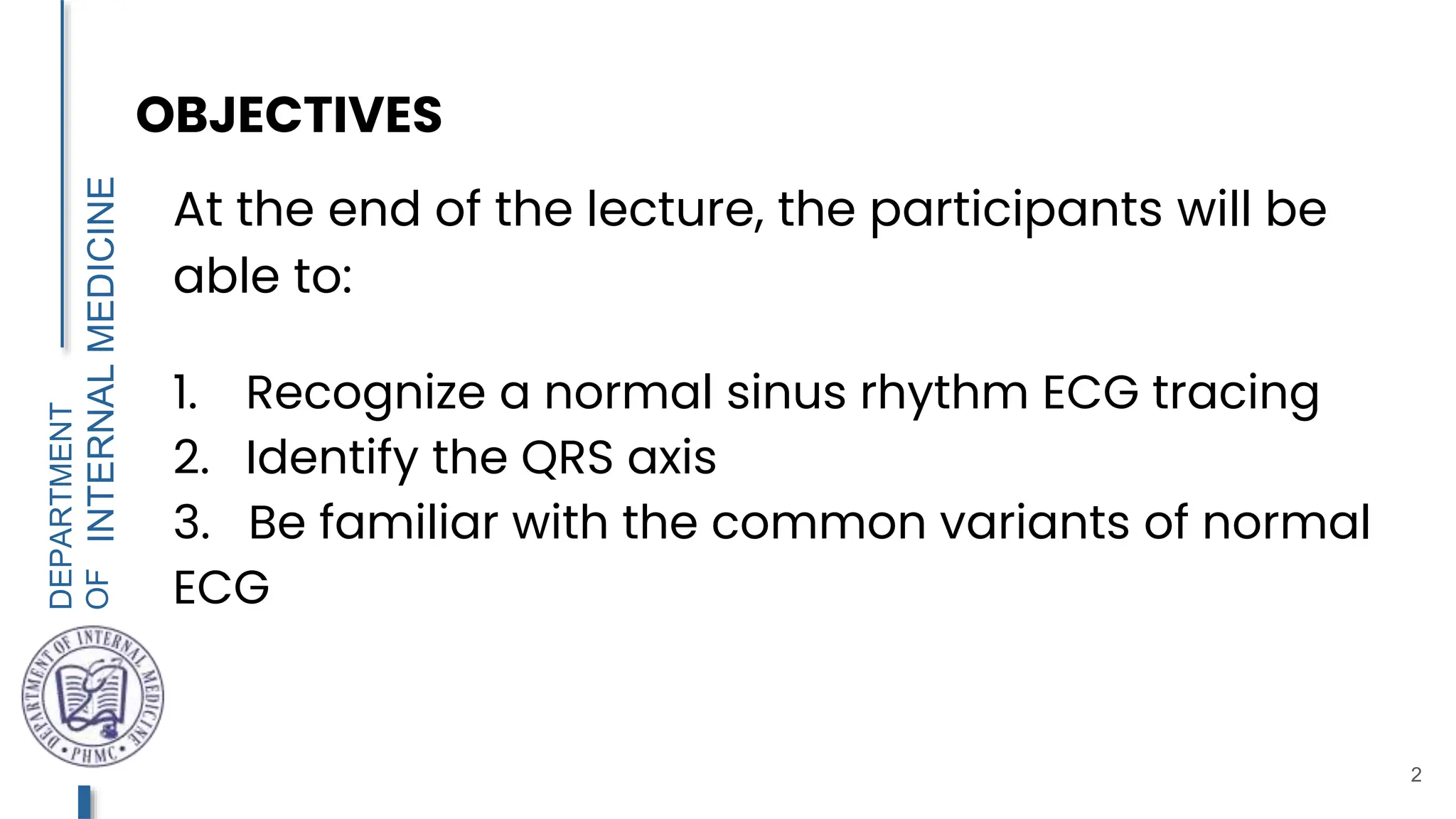 DEPARTMENT OF INTERNAL MEDICINE

OBJECTIVES

At the end of the lecture, the participants will be able to:

1. Recognize a normal sinus rhythm ECG tracing
2. Identify the QRS axis
3. Be familiar with the common variants of normal ECG

DEPARTMENT OF INTERNAL MEDICINE • PHMC •

2